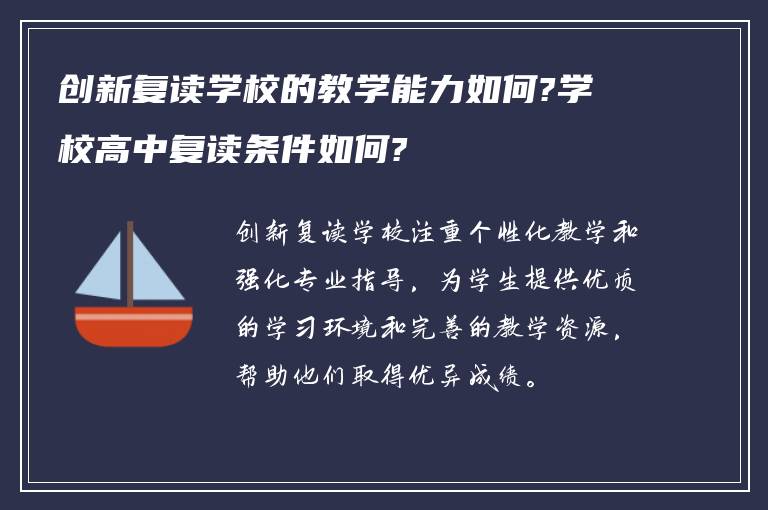 创新复读学校的教学能力如何?学校高中复读条件如何?

创新复读学校注重个性化教学和强化专业指导，为学生提供优质的学习环境和完善的教学资源，帮助他们取得优异成绩。